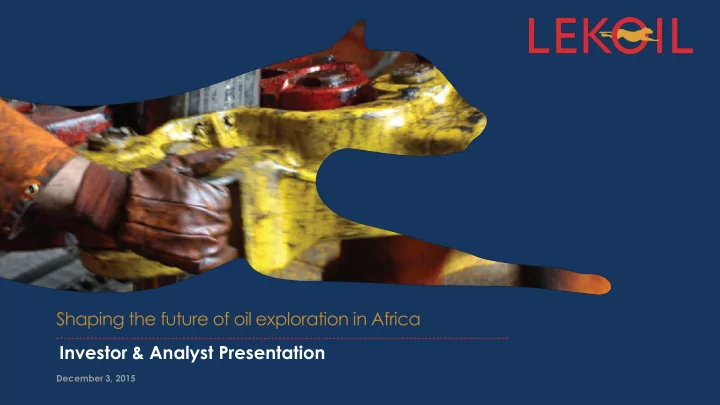 LEKOIL

Shaping the future of oil exploration in Africa

Investor & Analyst Presentation

December 3, 2015